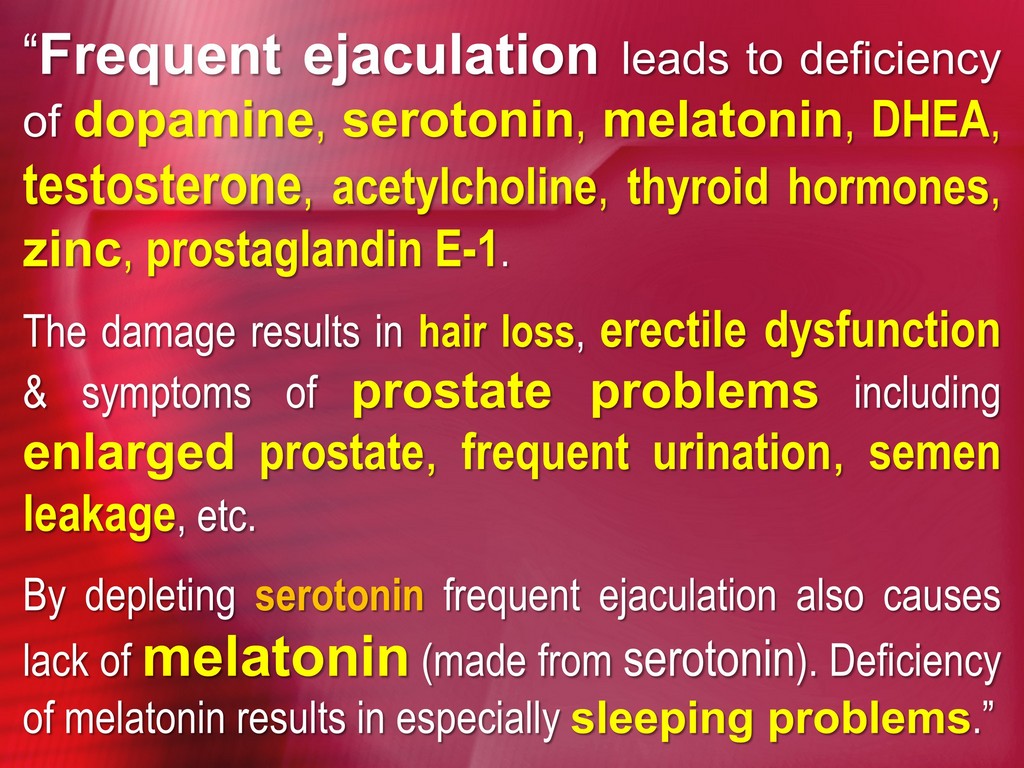 “Frequent ejaculation leads to deficiency of dopamine, serotonin, melatonin, DHEA, testosterone, acetylcholine, thyroid hormones, zinc, prostaglandin E-1.

The damage results in hair loss, erectile dysfunction & symptoms of prostate problems including enlarged prostate, frequent urination, semen leakage, etc.

By depleting serotonin frequent ejaculation also causes lack of melatonin (made from serotonin). Deficiency of melatonin results in especially sleeping problems.”